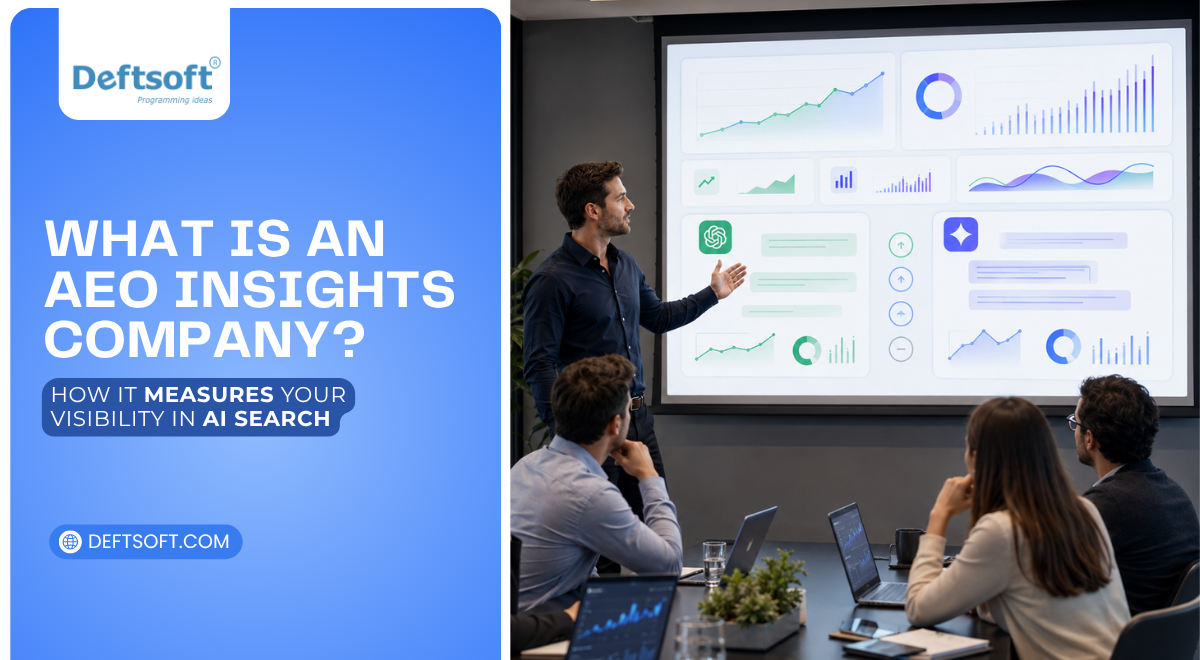 Deftsoft®
Programming ideas

WHAT IS AN AEO INSIGHTS COMPANY?

HOW IT MEASURES YOUR VISIBILITY IN AI SEARCH

DEFTSOFT.COM